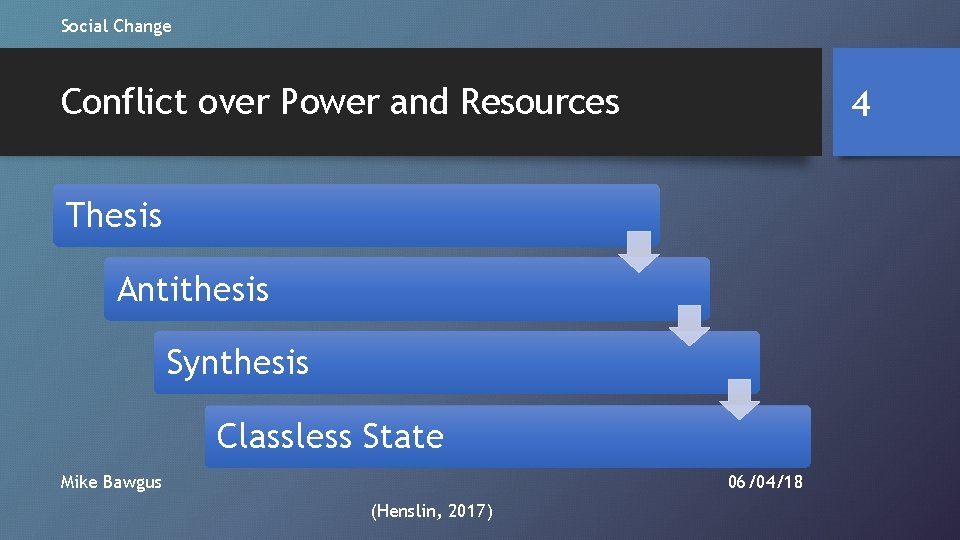 Social Change

Conflict over Power and Resources

4

Thesis

Antithesis

Synthesis

Classless State

Mike Bawgus

06/04/18

(Henslin, 2017)